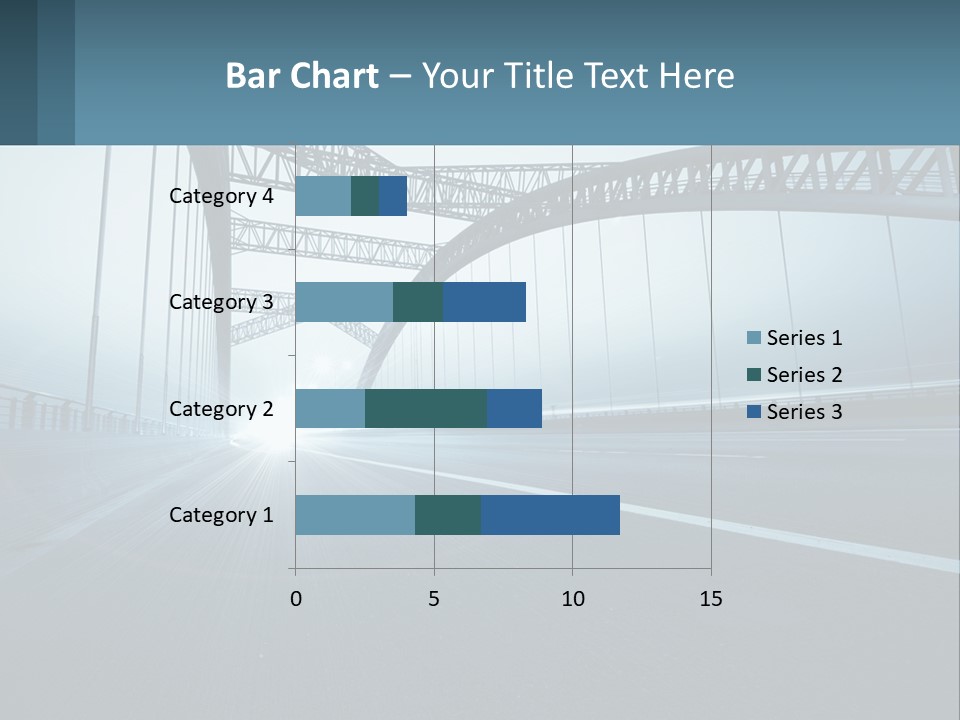 Bar Chart – Your Title Text Here

Category 4
Category 3
Category 2
Category 1

0
5
10
15

Series 1
Series 2
Series 3